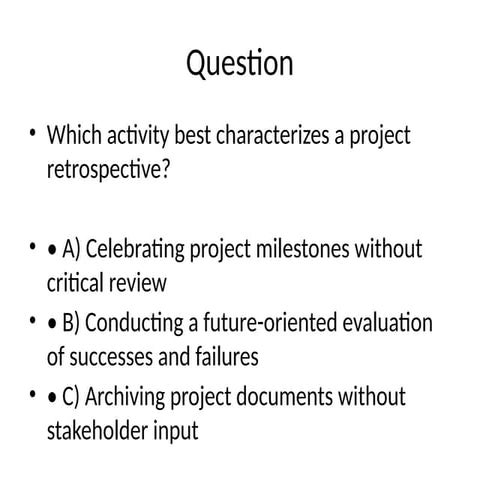 Question

• Which activity best characterizes a project retrospective?

• • A) Celebrating project milestones without critical review
• • B) Conducting a future-oriented evaluation of successes and failures
• • C) Archiving project documents without stakeholder input